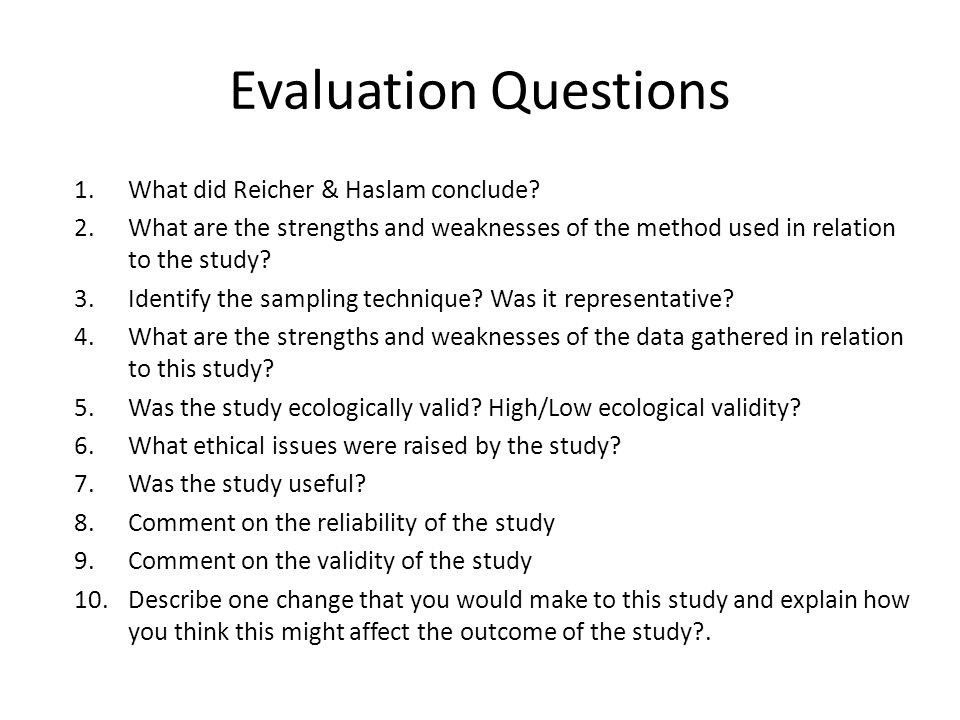 Evaluation Questions

1. What did Reicher & Haslam conclude?
2. What are the strengths and weaknesses of the method used in relation to the study?
3. Identify the sampling technique? Was it representative?
4. What are the strengths and weaknesses of the data gathered in relation to this study?
5. Was the study ecologically valid? High/Low ecological validity?
6. What ethical issues were raised by the study?
7. Was the study useful?
8. Comment on the reliability of the study
9. Comment on the validity of the study
10. Describe one change that you would make to this study and explain how you think this might affect the outcome of the study?.